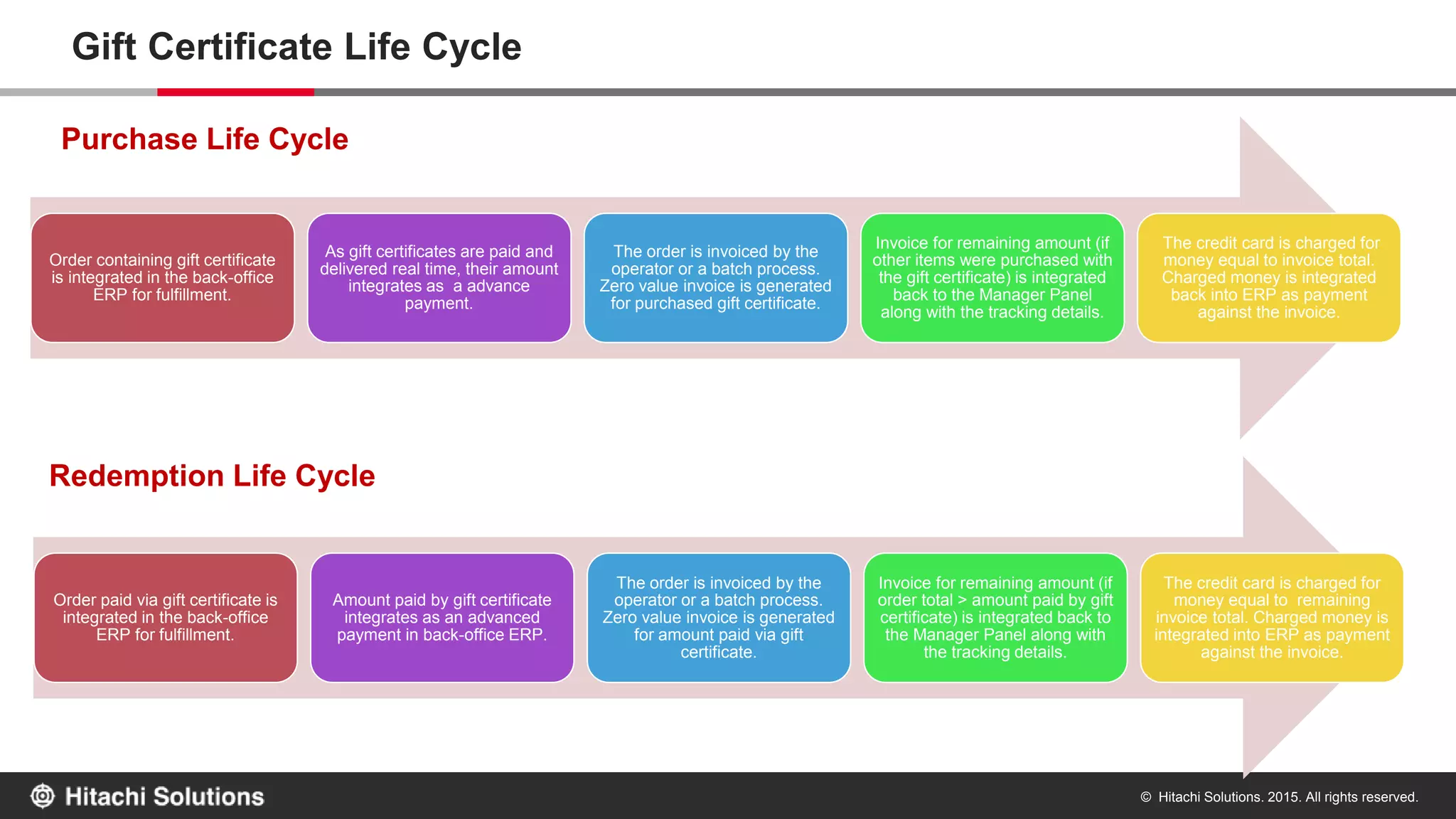 Gift Certificate Life Cycle

Purchase Life Cycle

Order containing gift certificate is integrated in the back-office ERP for fulfillment.

As gift certificates are paid and delivered real time, their amount integrates as  a advance payment.

The order is invoiced by the operator or a batch process. Zero value invoice is generated for purchased gift certificate.

Invoice for remaining amount (if other items were purchased with the gift certificate) is integrated back to the Manager Panel along with the tracking details.

The credit card is charged for money equal to invoice total. Charged money is integrated back into ERP as payment against the invoice.

Redemption Life Cycle

Order paid via gift certificate is integrated in the back-office ERP for fulfillment.

Amount paid by gift certificate integrates as an advanced payment in back-office ERP.

The order is invoiced by the operator or a batch process. Zero value invoice is generated for amount paid via gift certificate.

Invoice for remaining amount (if order total > amount paid by gift certificate) is integrated back to the Manager Panel along with the tracking details.

The credit card is charged for money equal to  remaining invoice total. Charged money is integrated into ERP as payment against the invoice.

Hitachi Solutions

© Hitachi Solutions. 2015. All rights reserved.